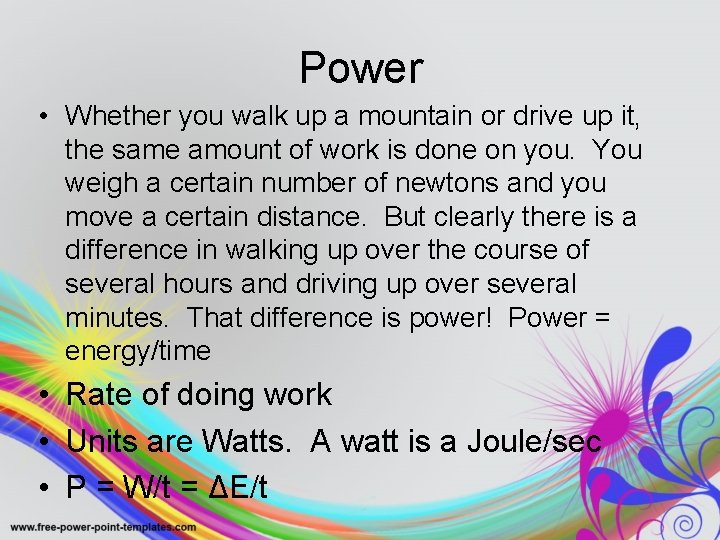 Power

• Whether you walk up a mountain or drive up it, the same amount of work is done on you. You weigh a certain number of newtons and you move a certain distance. But clearly there is a difference in walking up over the course of several hours and driving up over several minutes. That difference is power! Power = energy/time

• Rate of doing work

• Units are Watts. A watt is a Joule/sec

• $P = W/t = \Delta E/t$

www.free-power-point-templates.com